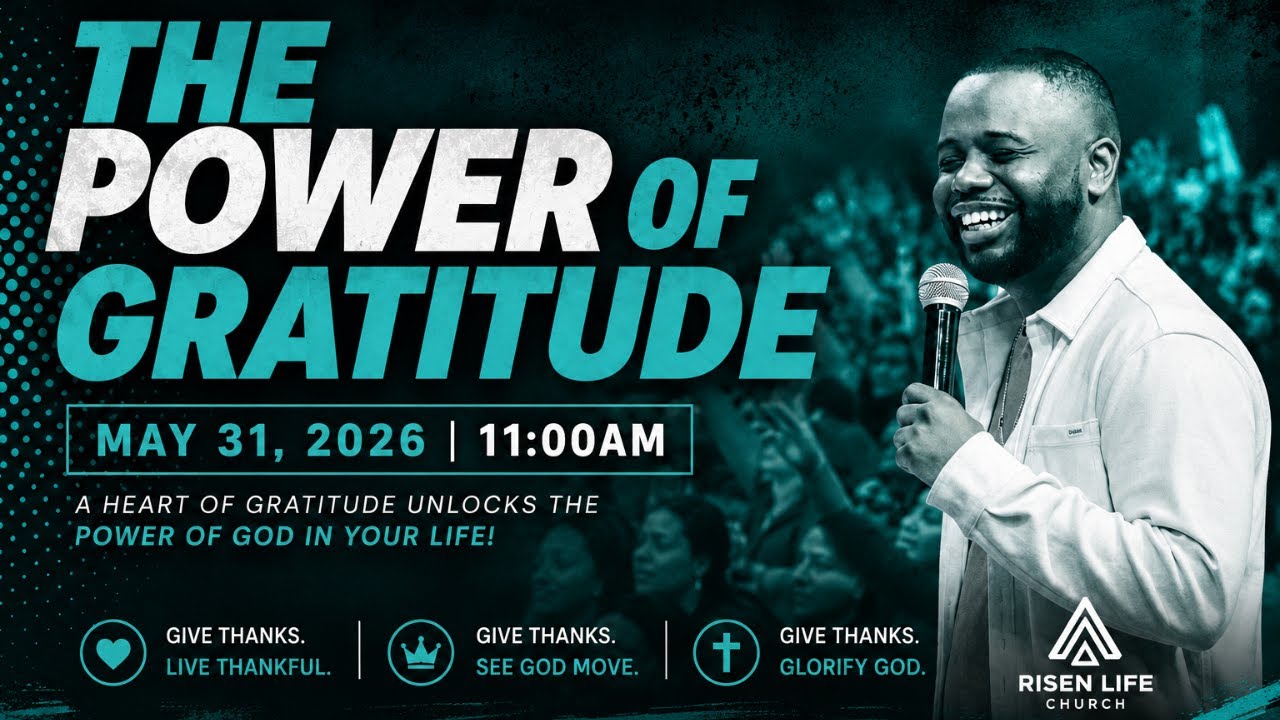 THE POWER OF GRATITUDE

MAY 31, 2026 | 11:00AM

A HEART OF GRATITUDE UNLOCKS THE POWER OF GOD IN YOUR LIFE!

GIVE THANKS.
LIVE THANKFUL.

GIVE THANKS.
SEE GOD MOVE.

GIVE THANKS.
GLORIFY GOD.

RISEN LIFE
CHURCH